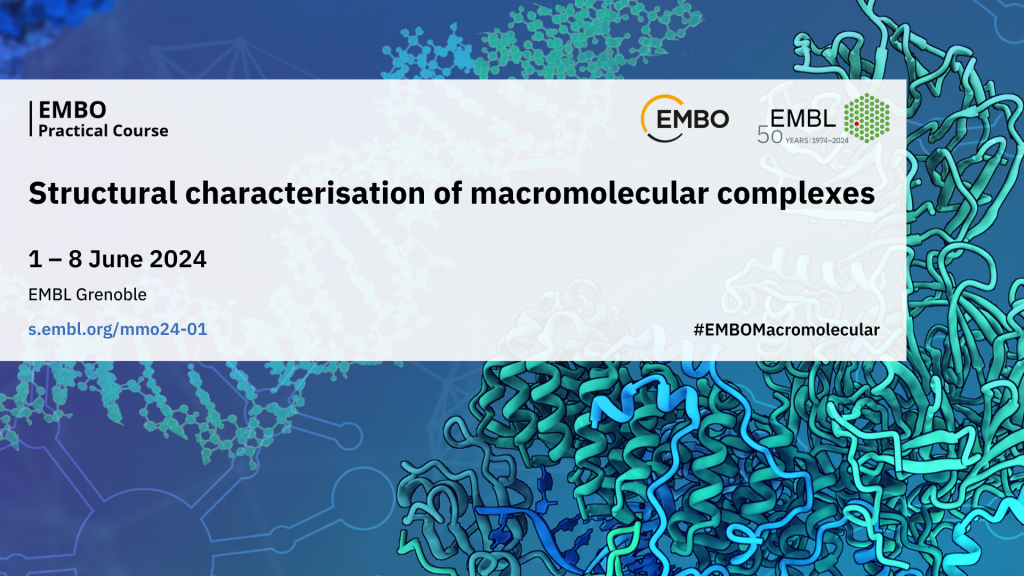 EMBO
Practical Course

EMBO

EMBL
50 YEARS | 1974–2024

Structural characterisation of macromolecular complexes

1 – 8 June 2024

EMBL Grenoble

s.embl.org/mmo24-01

#EMBOMacromolecular